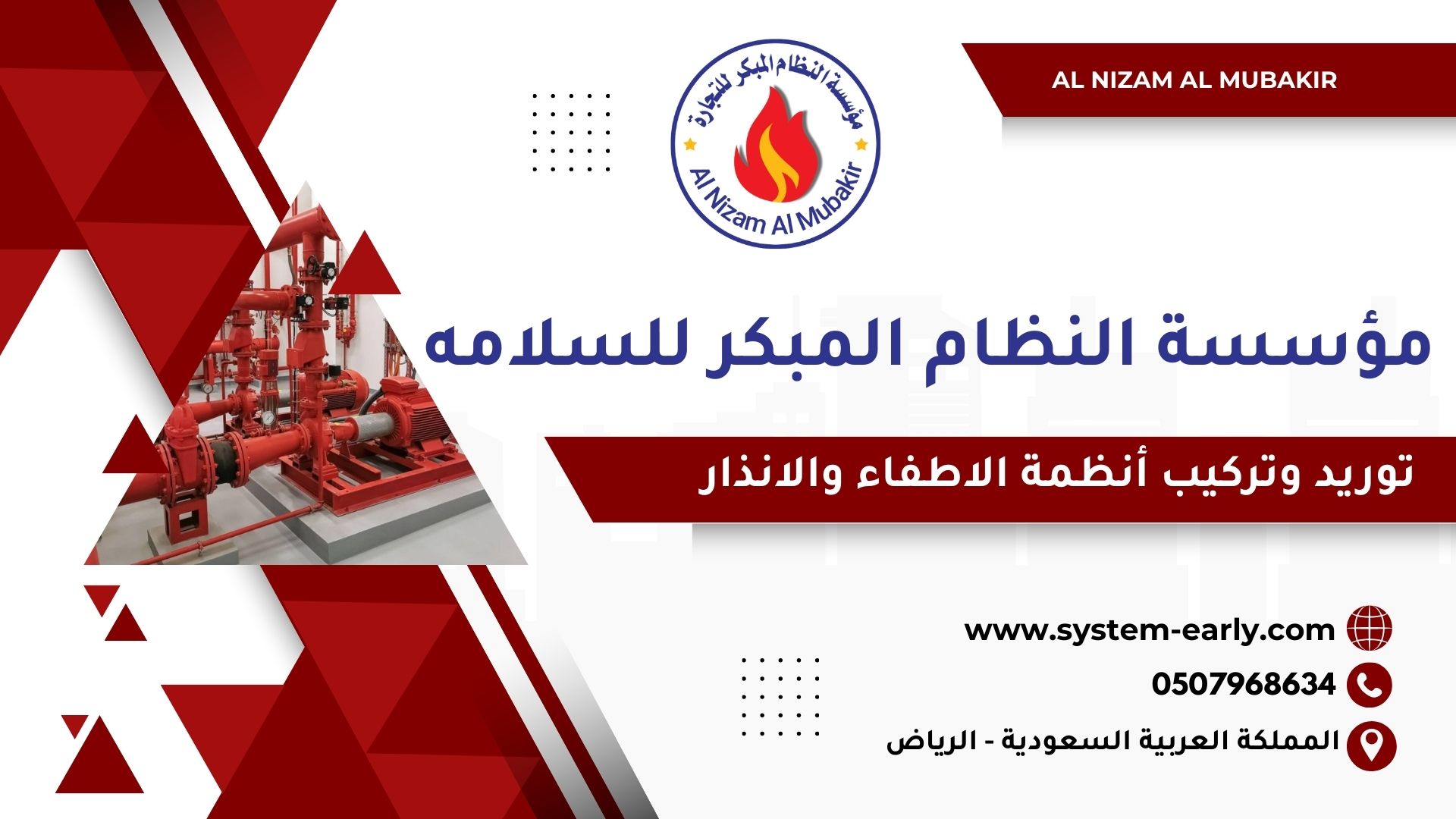 مؤسسة النظام المبكر للتجارة
Al Nizam Al Mubakir

AL NIZAM AL MUBAKIR

مؤسسة النظام المبكر للسلامه

توريد وتركيب أنظمة الاطفاء والانذار

www.system-early.com

0507968634

المملكة العربية السعودية - الرياض